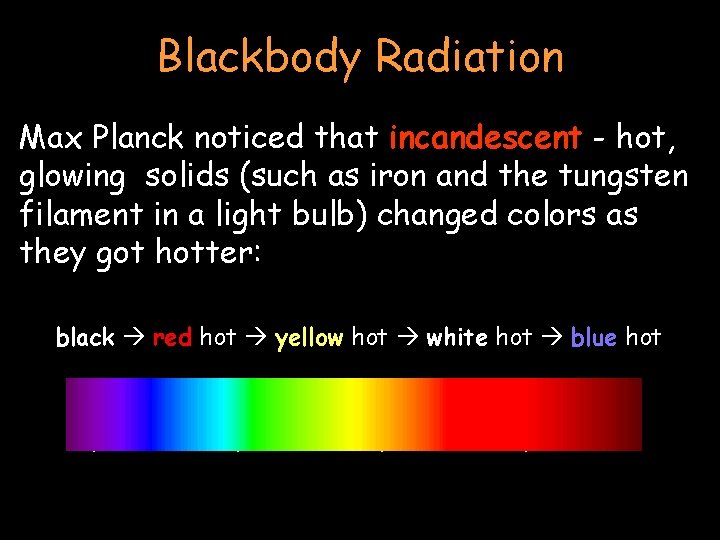 Blackbody Radiation

Max Planck noticed that incandescent - hot, glowing solids (such as iron and the tungsten filament in a light bulb) changed colors as they got hotter:

black → red hot → yellow hot → white hot → blue hot